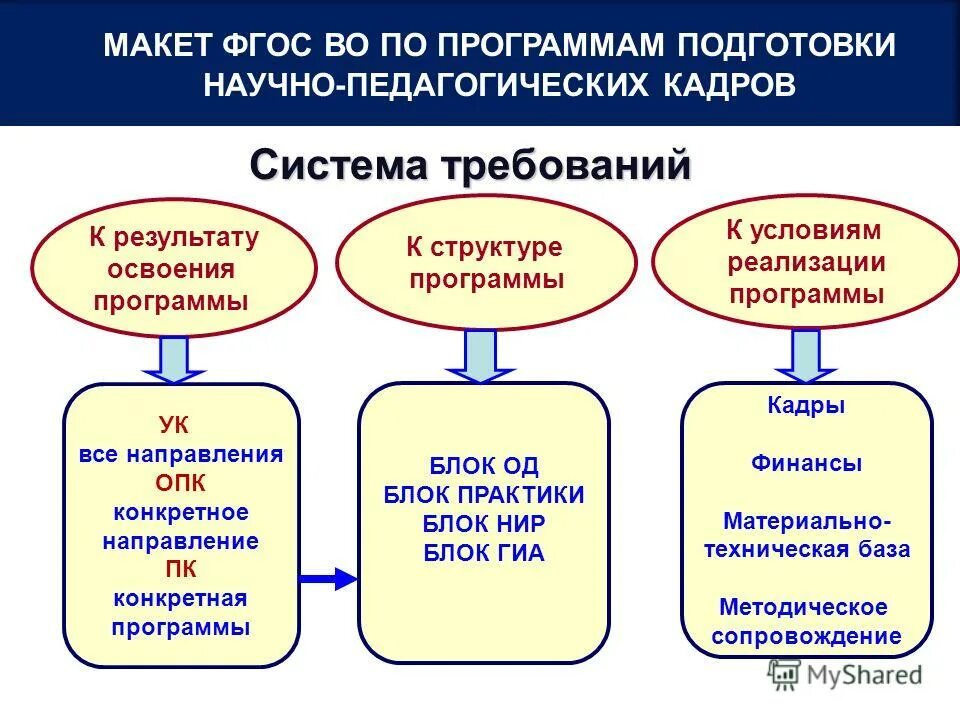 МАКЕТ ФГОС ВО ПО ПРОГРАММАМ ПОДГОТОВКИ НАУЧНО-ПЕДАГОГИЧЕСКИХ КАДРОВ

Система требований

К результату освоения программы

К структуре программы

К условиям реализации программы

УК
все направления
ОПК
конкретное направление
ПК
конкретная программы

БЛОК ОД
БЛОК ПРАКТИКИ
БЛОК НИР
БЛОК ГИА

Кадры

Финансы

Материально-техническая база

Методическое сопровождение

MyShared